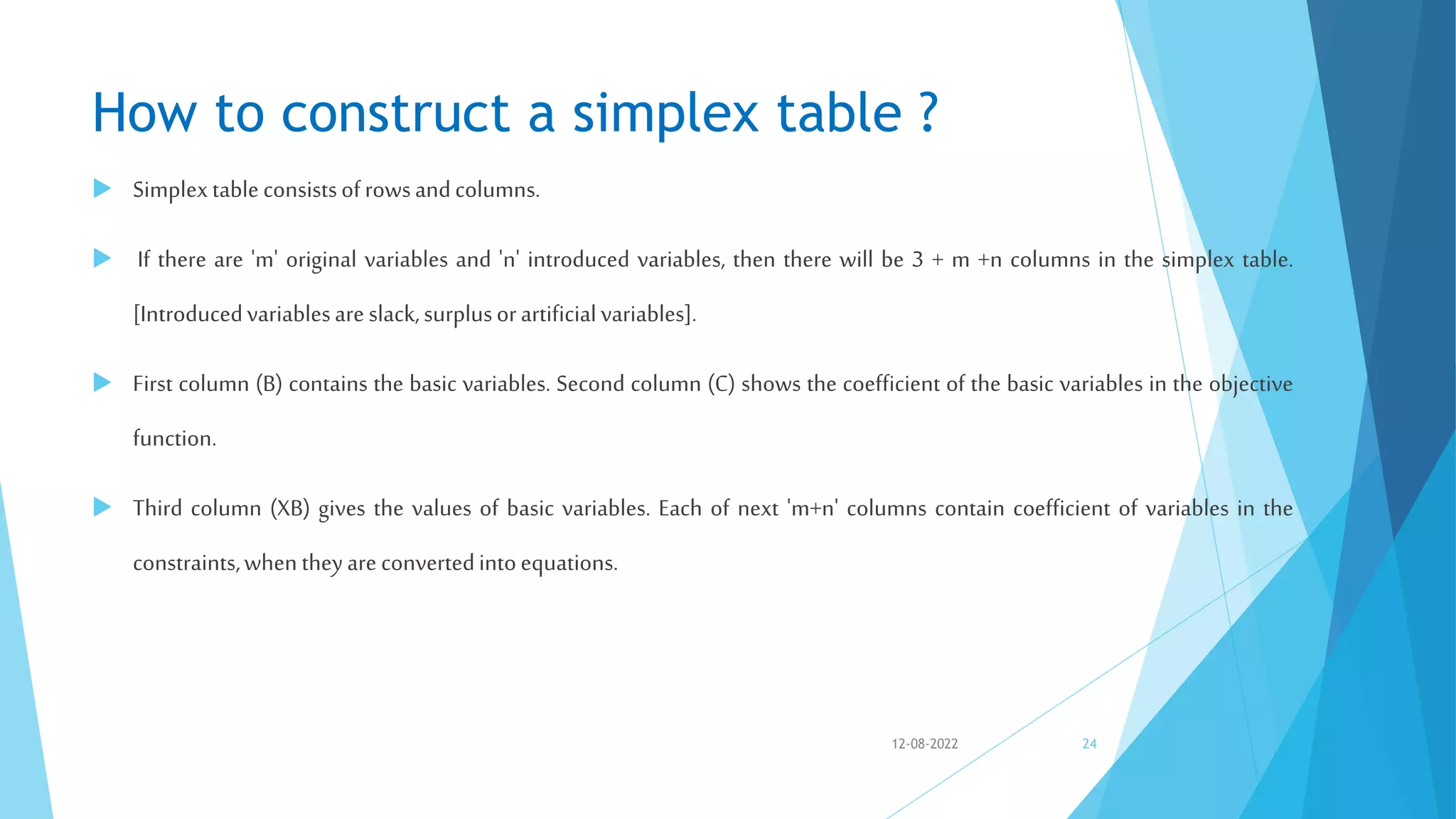 How to construct a simplex table ?

Simplex table consists of rows and columns.

If there are 'm' original variables and 'n' introduced variables, then there will be 3 + m +n columns in the simplex table. [Introduced variables are slack, surplus or artificial variables].

First column (B) contains the basic variables. Second column (C) shows the coefficient of the basic variables in the objective function.

Third column (XB) gives the values of basic variables. Each of next 'm+n' columns contain coefficient of variables in the constraints, when they are converted into equations.

12-08-2022

24